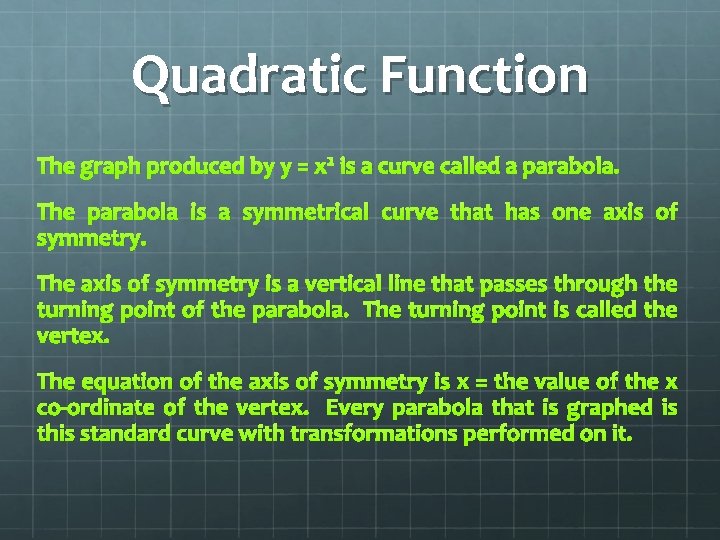 Quadratic Function

The graph produced by $y = x^2$ is a curve called a parabola.

The parabola is a symmetrical curve that has one axis of symmetry.

The axis of symmetry is a vertical line that passes through the turning point of the parabola. The turning point is called the vertex.

The equation of the axis of symmetry is x = the value of the x co-ordinate of the vertex. Every parabola that is graphed is this standard curve with transformations performed on it.